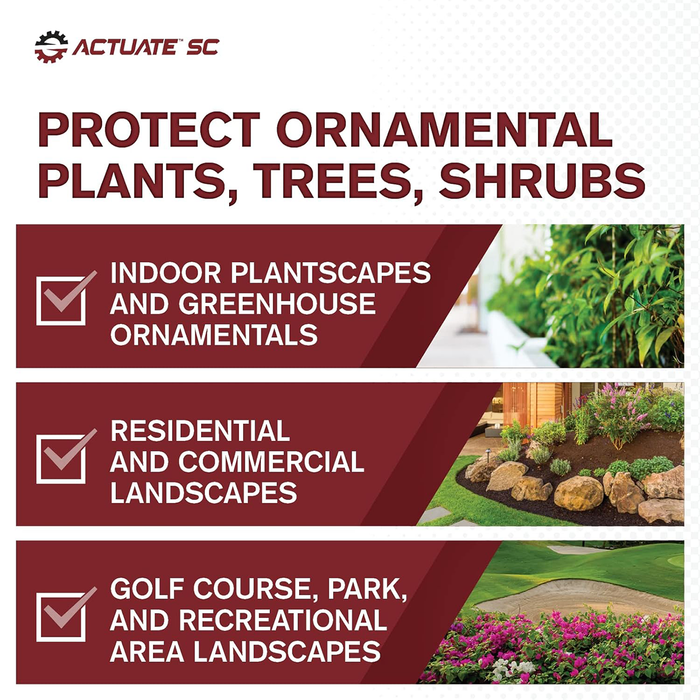 ACTUATE™ SC

PROTECT ORNAMENTAL PLANTS, TREES, SHRUBS

INDOOR PLANTSCAPES AND GREENHOUSE ORNAMENTALS

RESIDENTIAL AND COMMERCIAL LANDSCAPES

GOLF COURSE, PARK, AND RECREATIONAL AREA LANDSCAPES